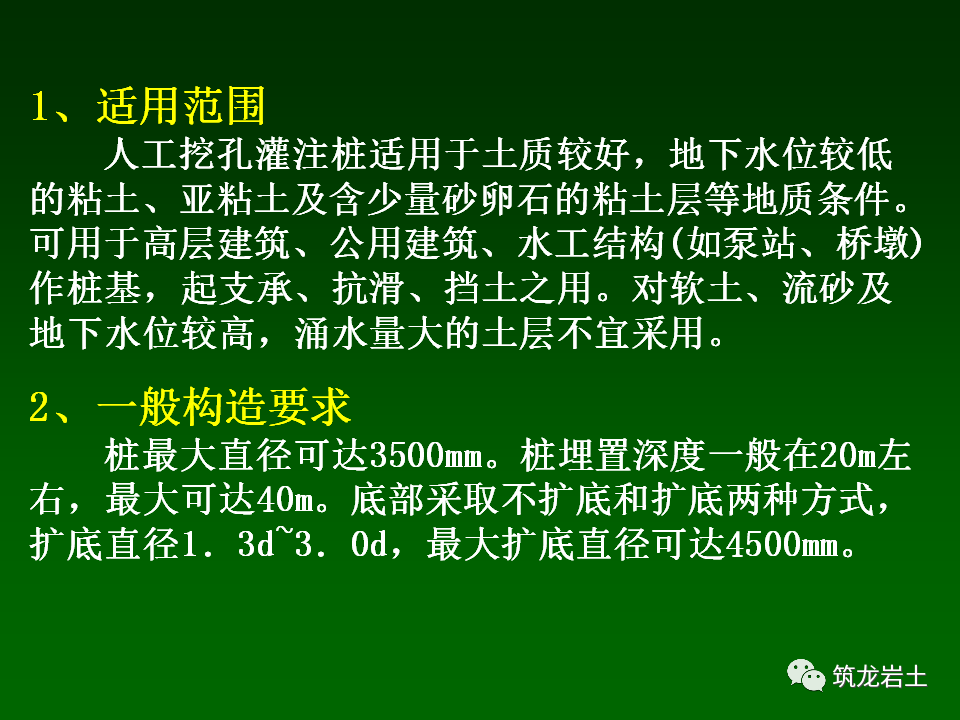 1、适用范围

人工挖孔灌注桩适用于土质较好，地下水位较低的粘土、亚粘土及含少量砂卵石的粘土层等地质条件。可用于高层建筑、公用建筑、水工结构(如泵站、桥墩)作桩基，起支承、抗滑、挡土之用。对软土、流砂及地下水位较高，涌水量大的土层不宜采用。

2、一般构造要求

桩最大直径可达3500mm。桩埋置深度一般在20m左右，最大可达40m。底部采取不扩底和扩底两种方式，扩底直径1.3d~3.0d，最大扩底直径可达4500mm。

筑龙岩土